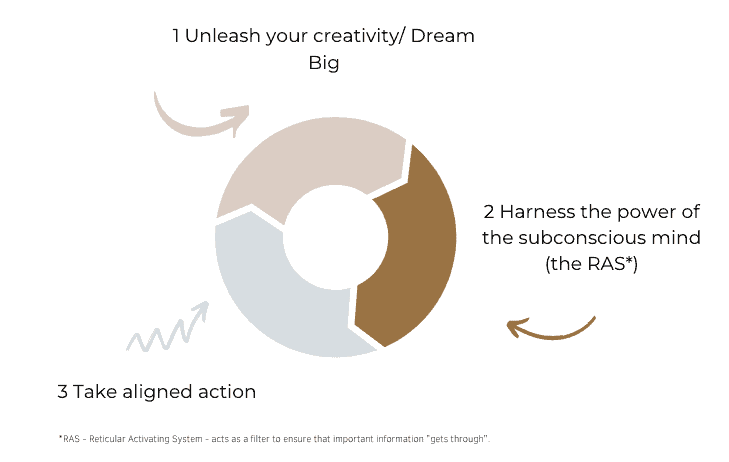 1 Unleash your creativity/ Dream Big

2 Harness the power of the subconscious mind (the RAS*)

3 Take aligned action

*RAS - Reticular Activating System - acts as a filter to ensure that important information "gets through".